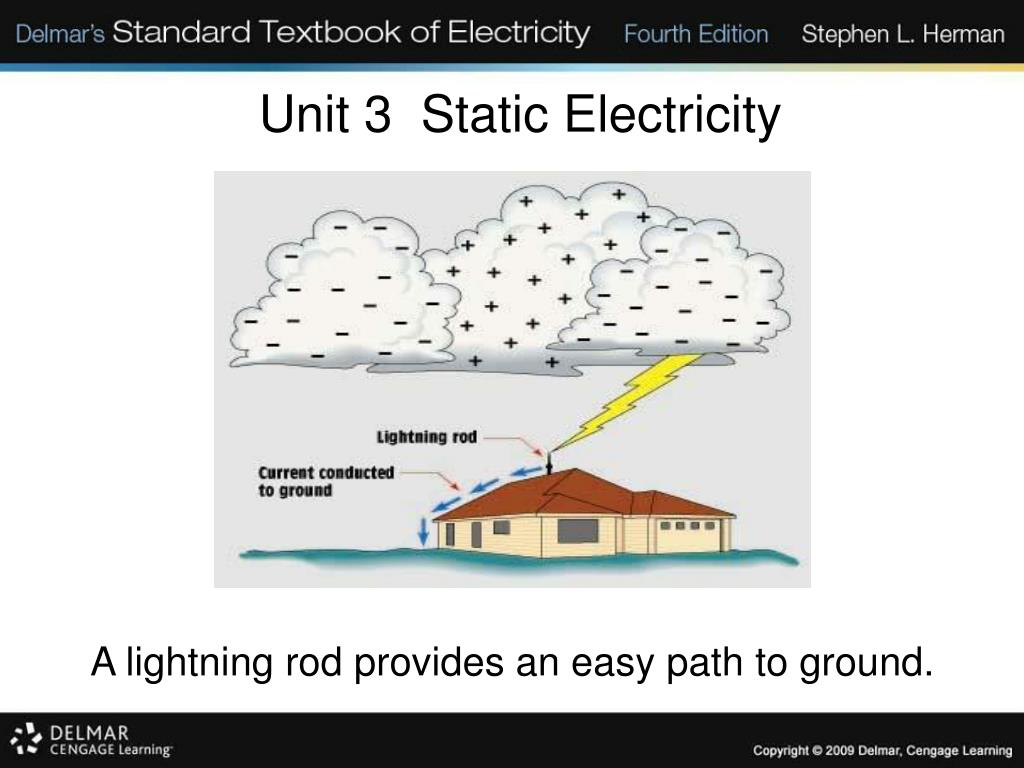 Delmar's Standard Textbook of Electricity Fourth Edition Stephen L. Herman

Unit 3 Static Electricity

Lightning rod

Current conducted to ground

A lightning rod provides an easy path to ground.

DELMAR CENGAGE Learning

Copyright © 2009 Delmar, Cengage Learning